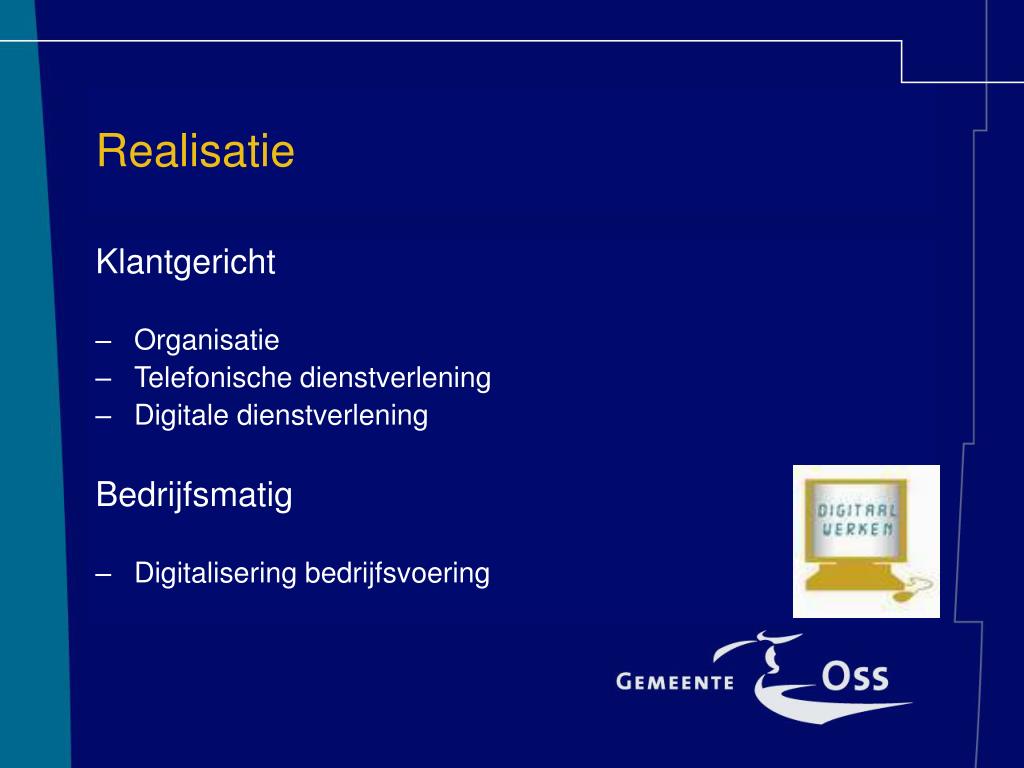 Realisatie

Klantgericht

– Organisatie
– Telefonische dienstverlening
– Digitale dienstverlening

Bedrijfsmatig

– Digitalisering bedrijfsvoering

DIGITAAL WERKEN

GEMEENTE OSS